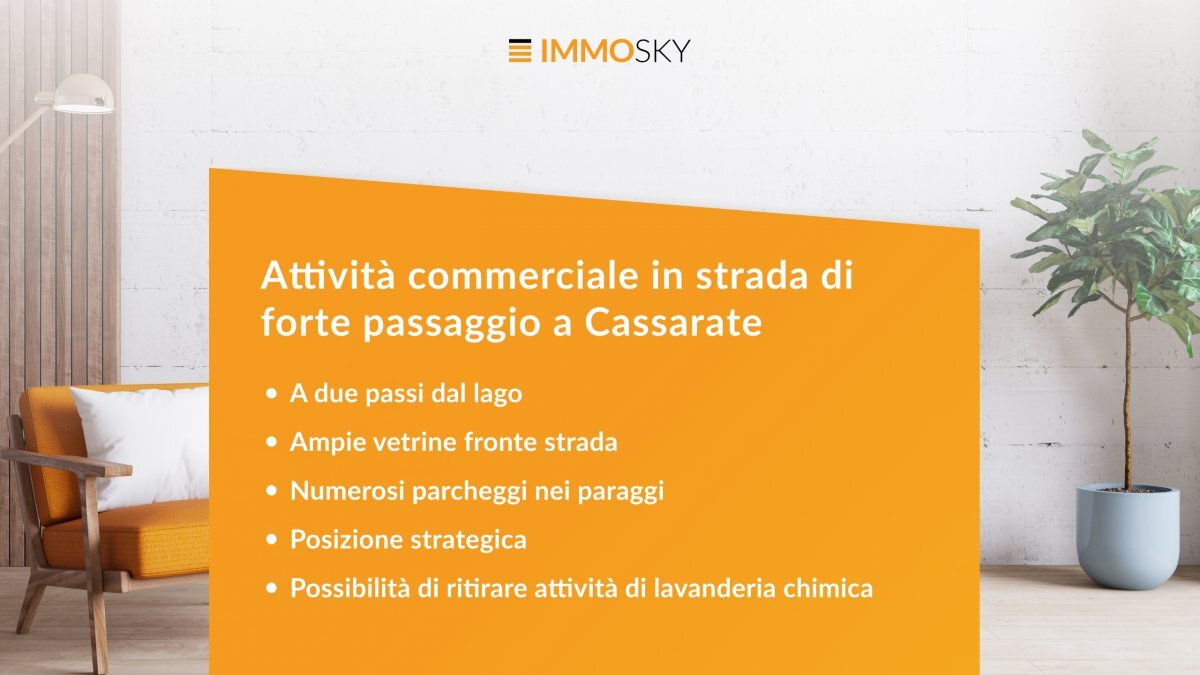 IMMOSKY

Attività commerciale in strada di forte passaggio a Cassarate

• A due passi dal lago
• Ampie vetrine fronte strada
• Numerosi parcheggi nei paraggi
• Posizione strategica
• Possibilità di ritirare attività di lavanderia chimica